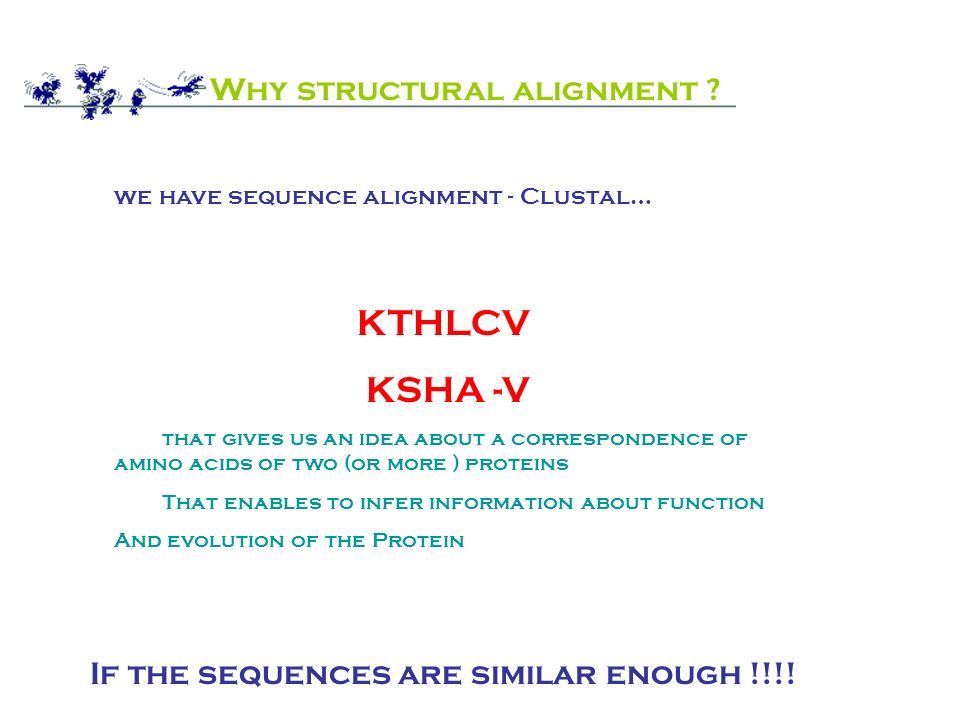 Why structural alignment ?

we have sequence alignment - Clustal…

KTHLCV

KSHA -V

that gives us an idea about a correspondence of amino acids of two (or more ) proteins

That enables to infer information about function And evolution of the Protein

If the sequences are similar enough !!!!